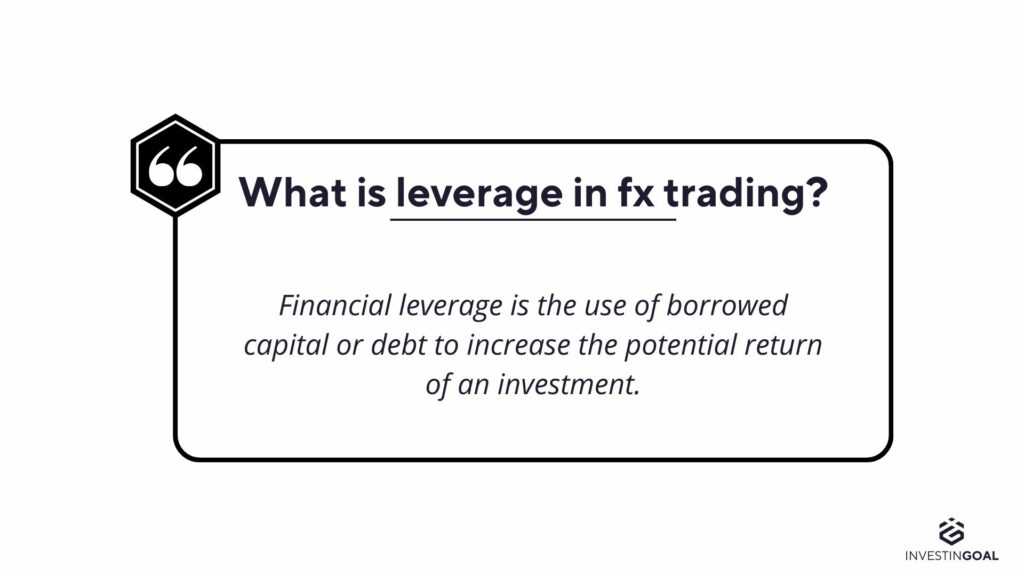 What is leverage in fx trading?

Financial leverage is the use of borrowed capital or debt to increase the potential return of an investment.

INVESTINGOAL